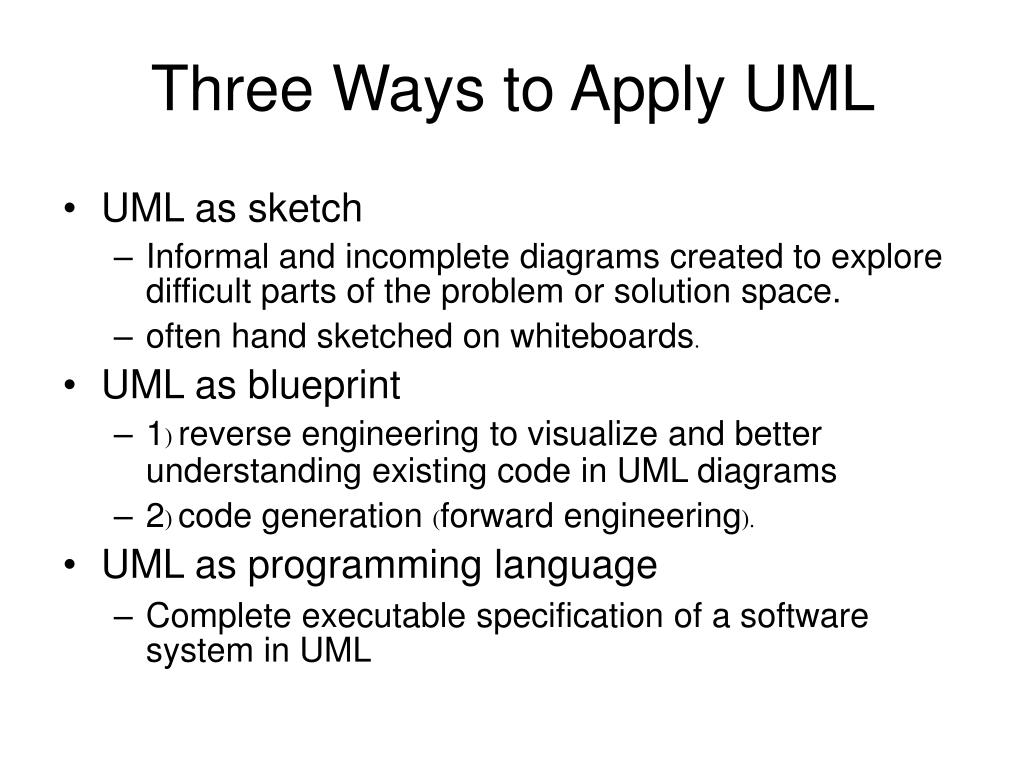 Three Ways to Apply UML

• UML as sketch
  – Informal and incomplete diagrams created to explore difficult parts of the problem or solution space.
  – often hand sketched on whiteboards.
• UML as blueprint
  – 1) reverse engineering to visualize and better understanding existing code in UML diagrams
  – 2) code generation (forward engineering).
• UML as programming language
  – Complete executable specification of a software system in UML